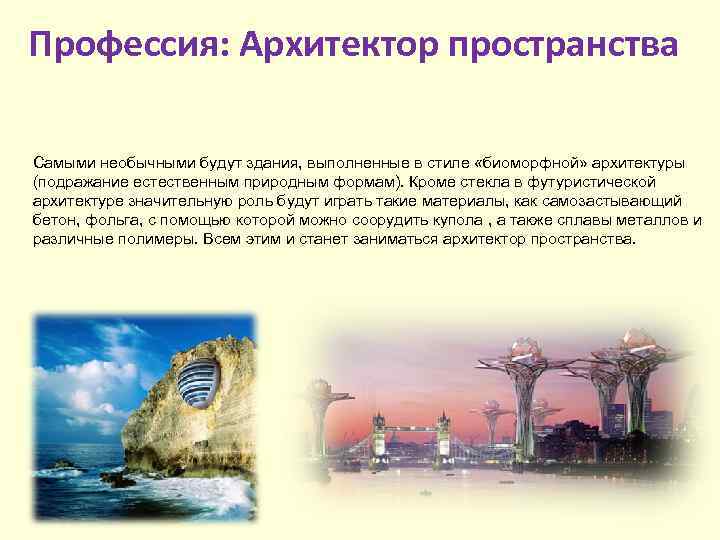 Профессия: Архитектор пространства

Самыми необычными будут здания, выполненные в стиле «биоморфной» архитектуры (подражание естественным природным формам). Кроме стекла в футуристической архитектуре значительную роль будут играть такие материалы, как самозастывающий бетон, фольга, с помощью которой можно соорудить купола , а также сплавы металлов и различные полимеры. Всем этим и станет заниматься архитектор пространства.